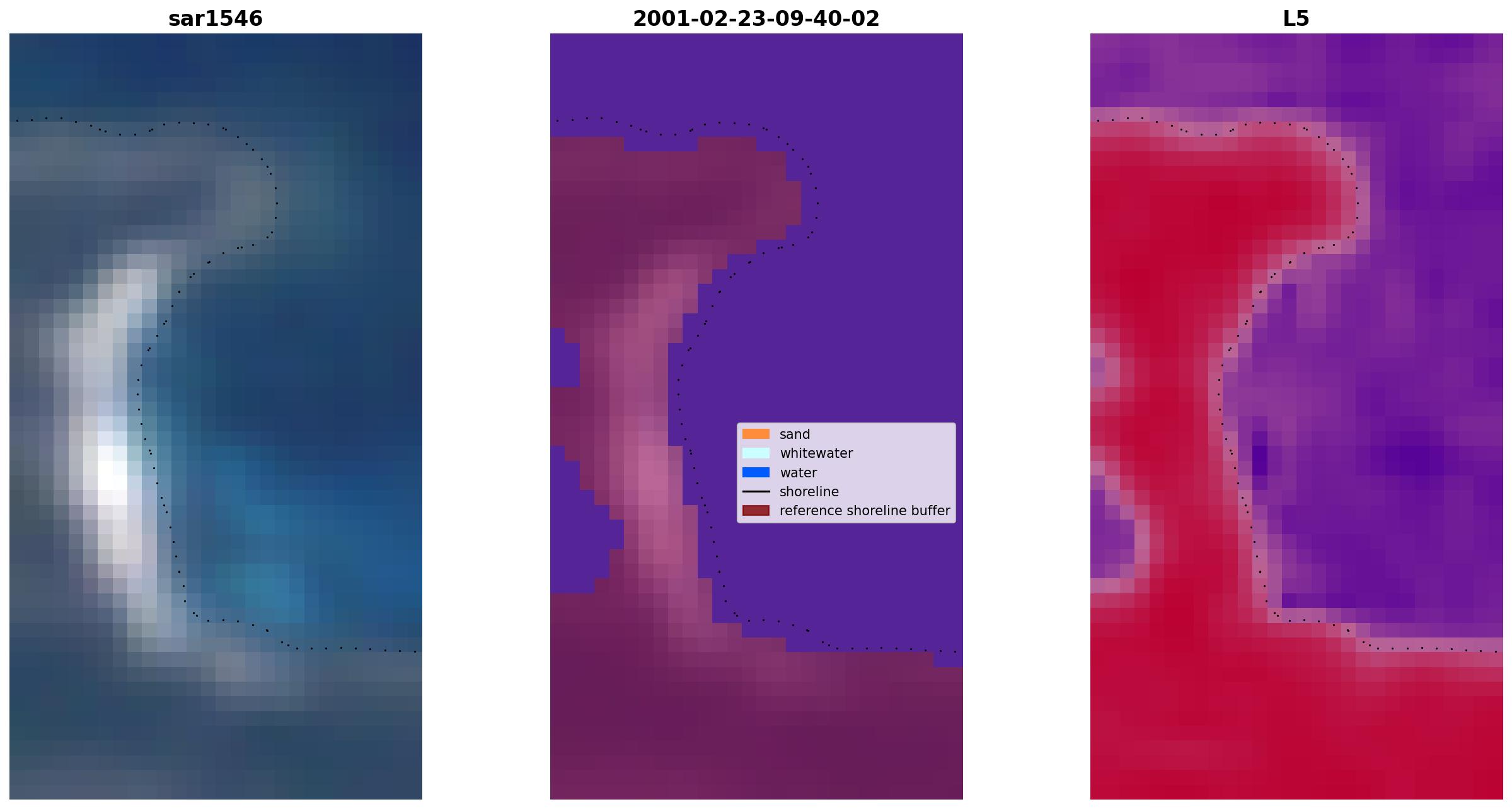 sar1546

2001-02-23-09-40-02

sand
whitewater
water
shoreline
reference shoreline buffer

L5